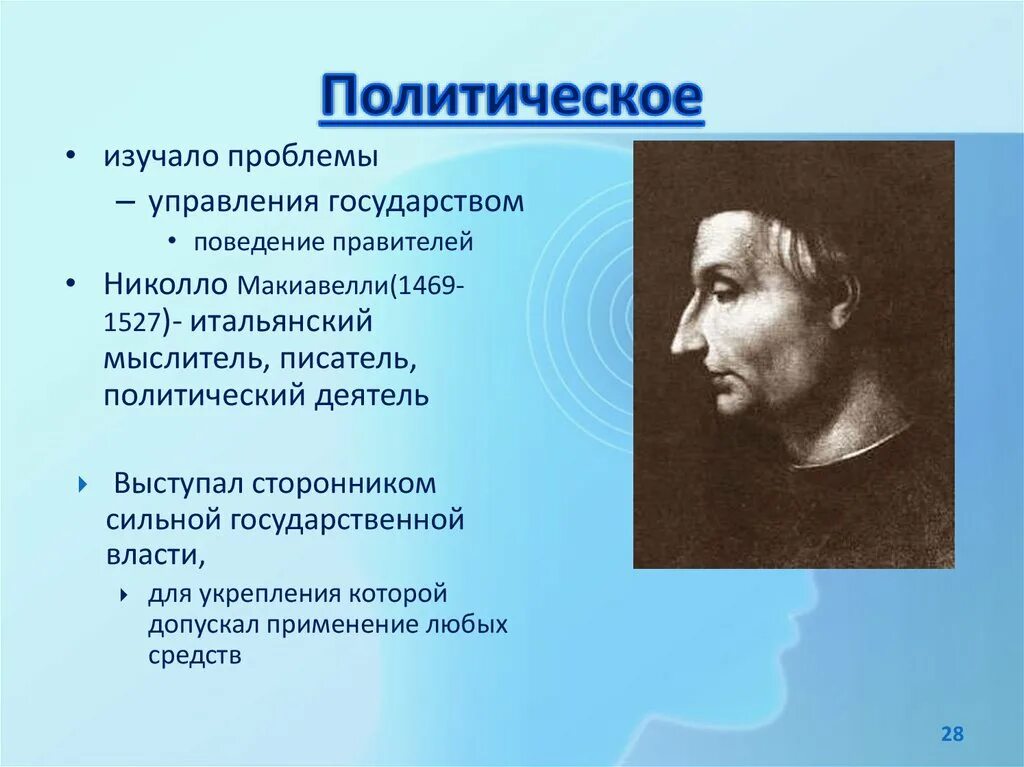 Политическое

• изучало проблемы
– управления государством
• поведение правителей
• Николло Макиавелли(1469-1527)- итальянский мыслитель, писатель, политический деятель

Выступал сторонником сильной государственной власти,
для укрепления которой допускал применение любых средств

28